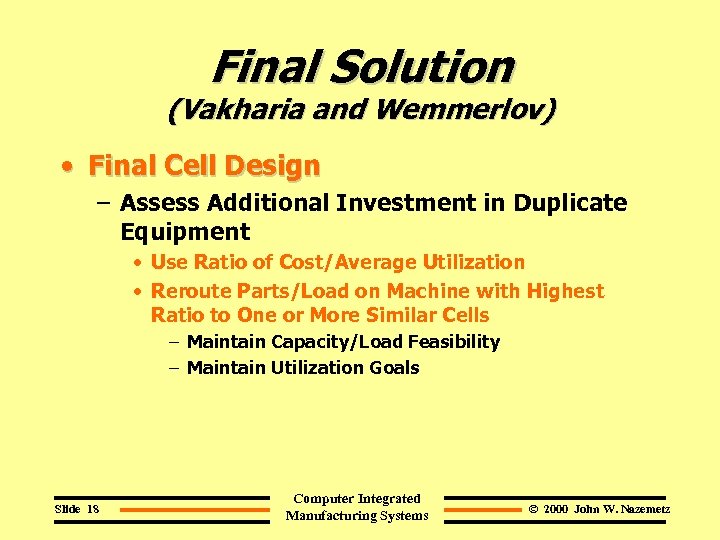 Final Solution
(Vakharia and Wemmerlov)

• Final Cell Design
– Assess Additional Investment in Duplicate Equipment
• Use Ratio of Cost/Average Utilization
• Reroute Parts/Load on Machine with Highest Ratio to One or More Similar Cells
– Maintain Capacity/Load Feasibility
– Maintain Utilization Goals

Slide 18

Computer Integrated Manufacturing Systems

© 2000 John W. Nazemetz